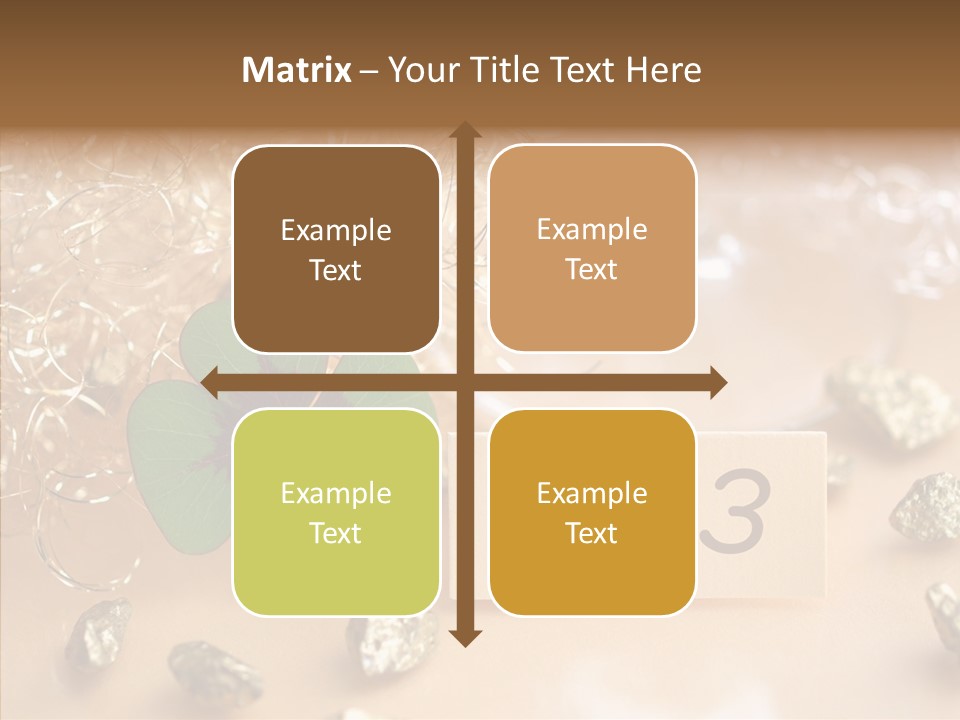 Matrix – Your Title Text Here

Example Text

Example Text

Example Text

Example Text

3